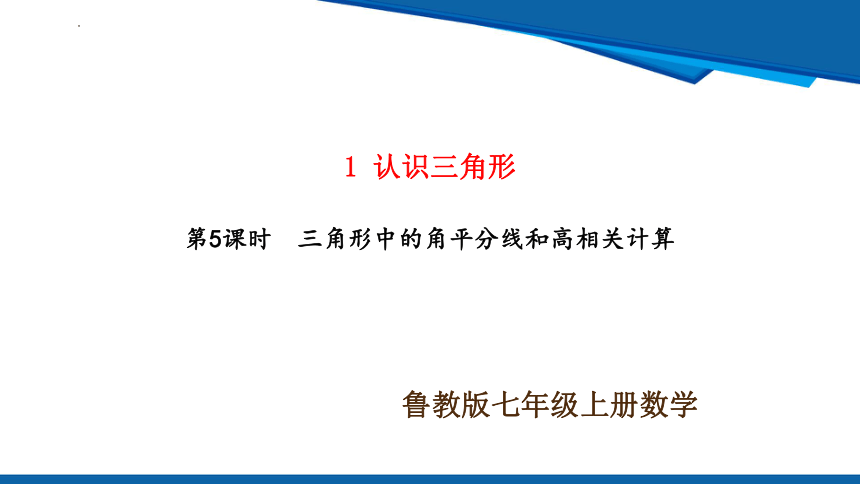 1 认识三角形

第5课时 三角形中的角平分线和高相关计算

鲁教版七年级上册数学